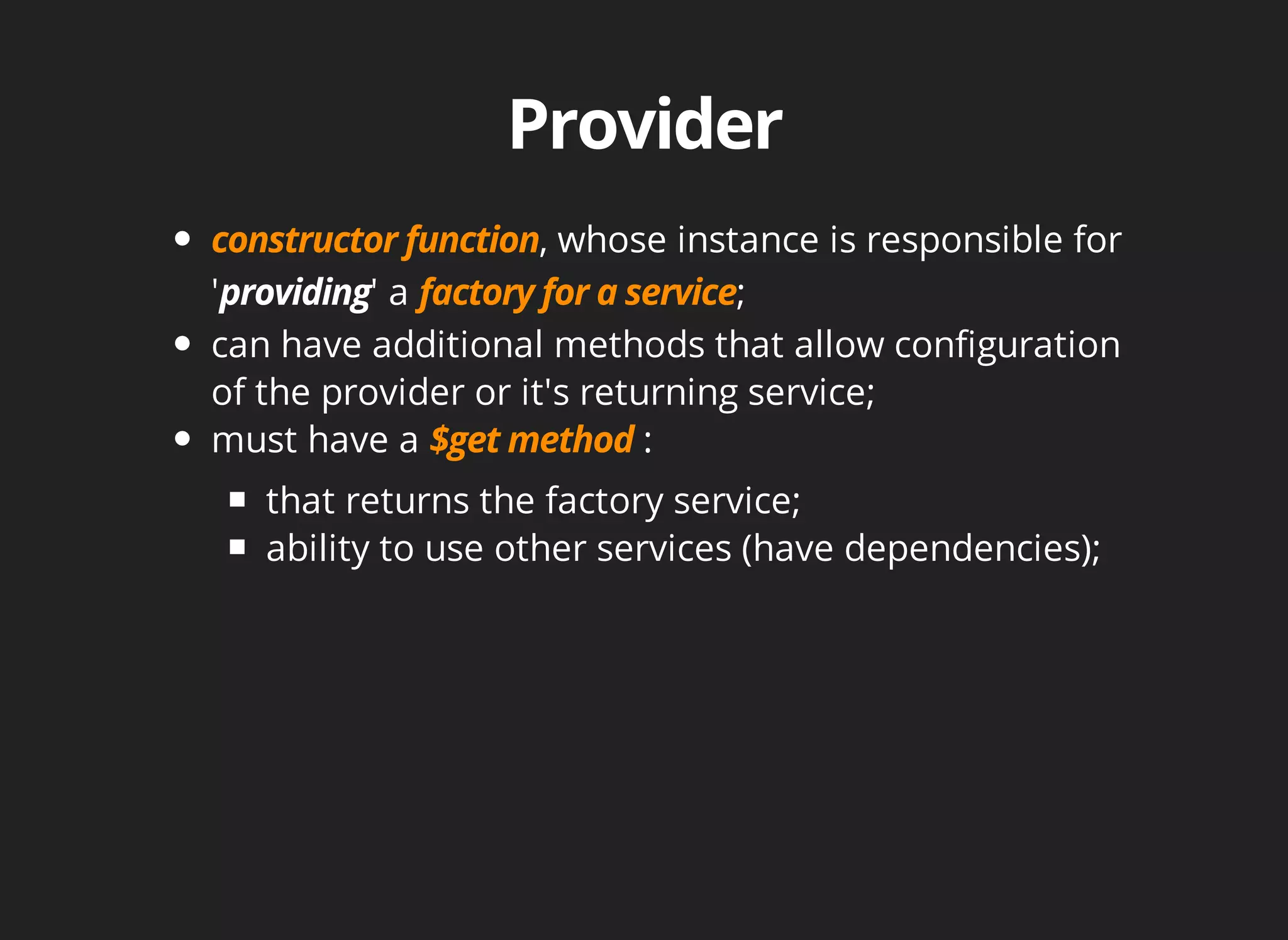 Provider

- constructor function, whose instance is responsible for 'providing' a factory for a service;
- can have additional methods that allow configuration of the provider or it's returning service;
- must have a \$get method :
  - that returns the factory service;
  - ability to use other services (have dependencies);